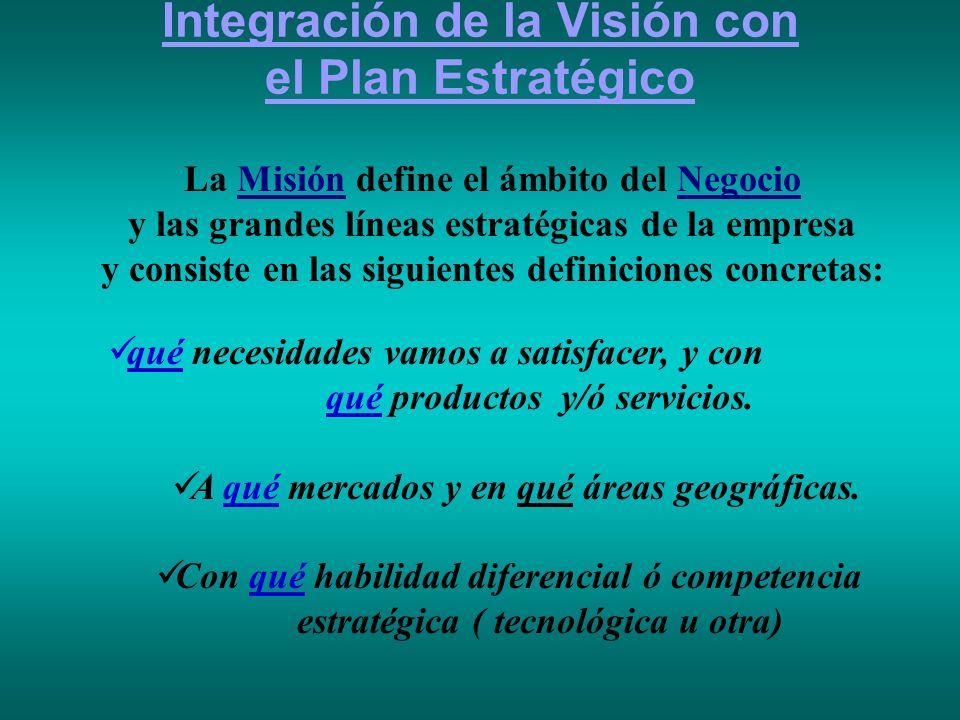 Integración de la Visión con el Plan Estratégico

La Misión define el ámbito del Negocio y las grandes líneas estratégicas de la empresa y consiste en las siguientes definiciones concretas:

✓qué necesidades vamos a satisfacer, y con qué productos y/ó servicios.

✓A qué mercados y en qué áreas geográficas.

✓Con qué habilidad diferencial ó competencia estratégica ( tecnológica u otra)